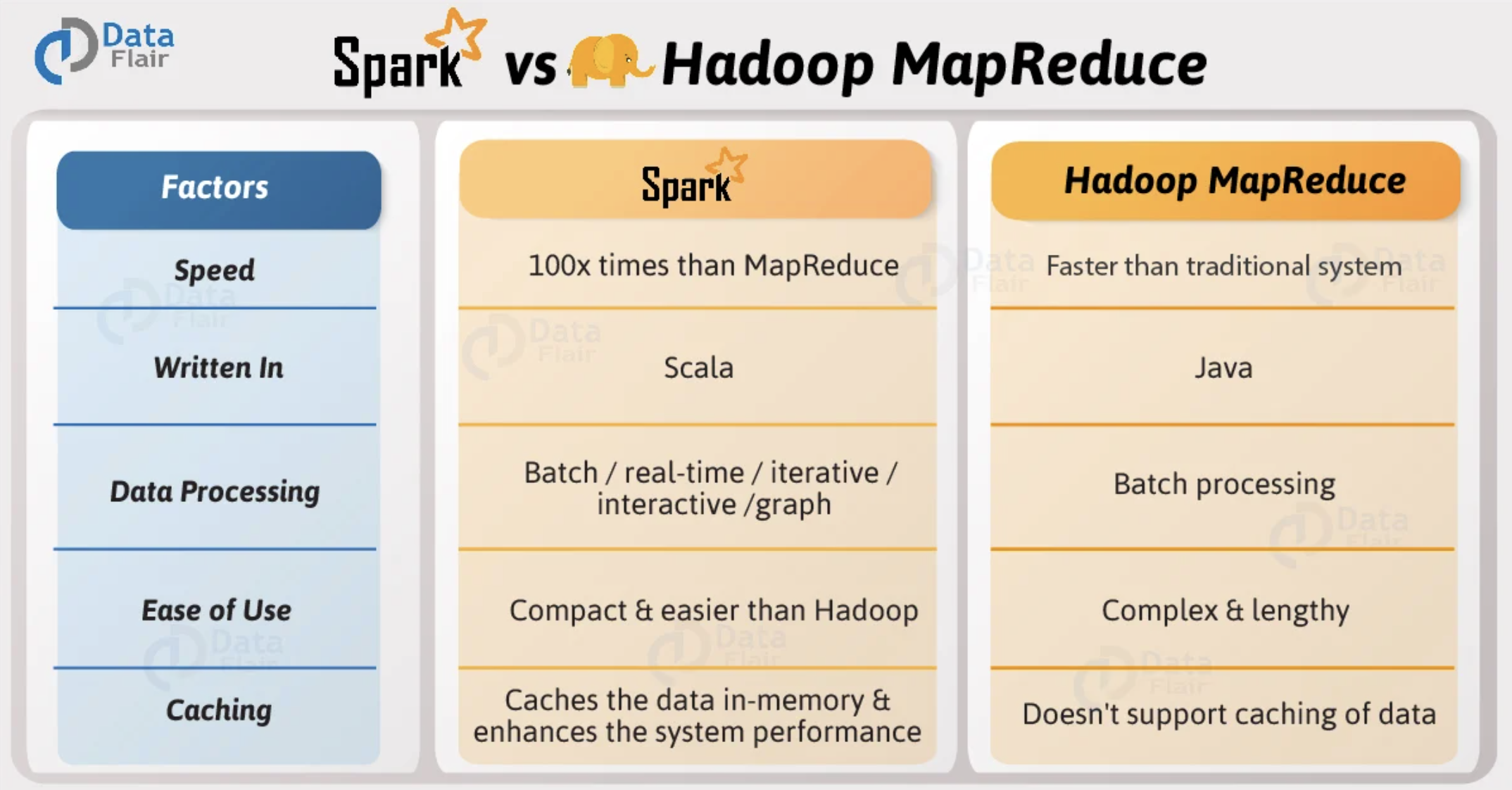 Data Flair

Spark vs Hadoop MapReduce

| Factors | Spark | Hadoop MapReduce |
|---|---|---|
| Speed | 100x times than MapReduce | Faster than traditional system |
| Written In | Scala | Java |
| Data Processing | Batch / real-time / iterative / interactive /graph | Batch processing |
| Ease of Use | Compact & easier than Hadoop | Complex & lengthy |
| Caching | Caches the data in-memory & enhances the system performance | Doesn't support caching of data |